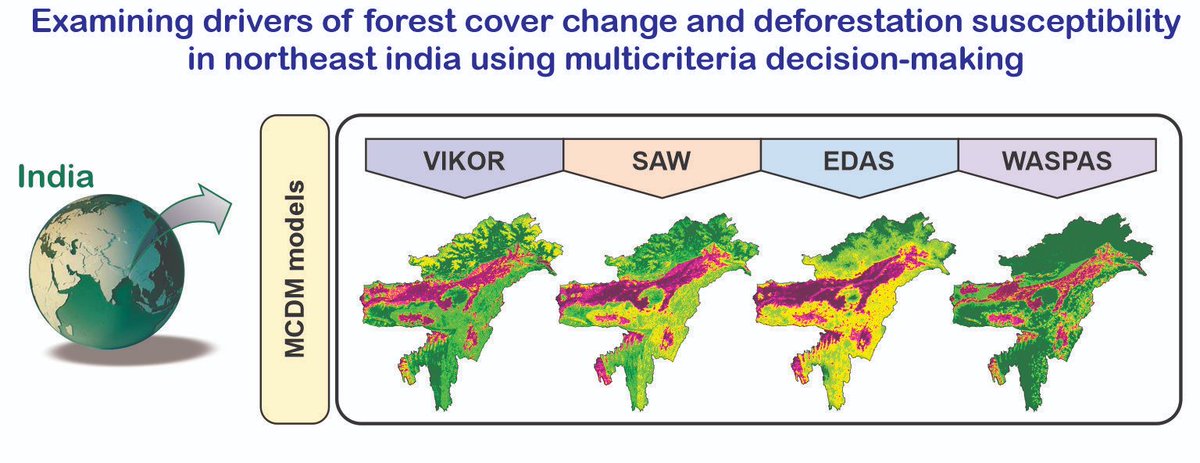 Examining drivers of forest cover change and deforestation susceptibility in northeast india using multicriteria decision-making

India

MCDM models

VIKOR

SAW

EDAS

WASPAS